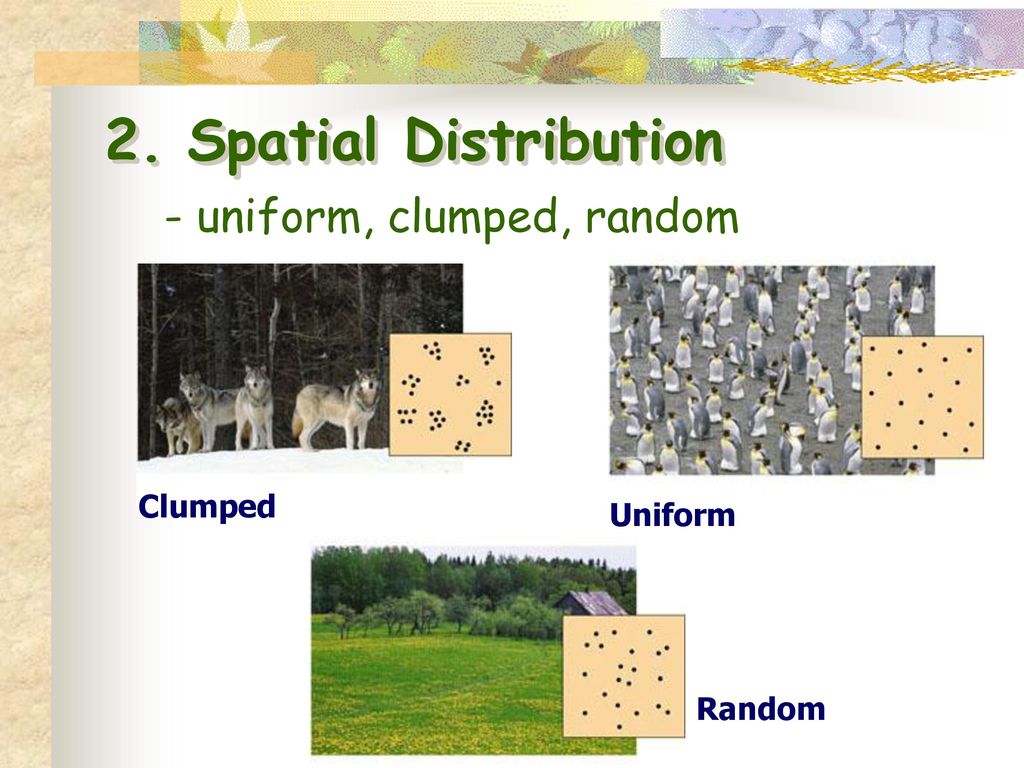 2. Spatial Distribution

- uniform, clumped, random

Clumped

Uniform

Random